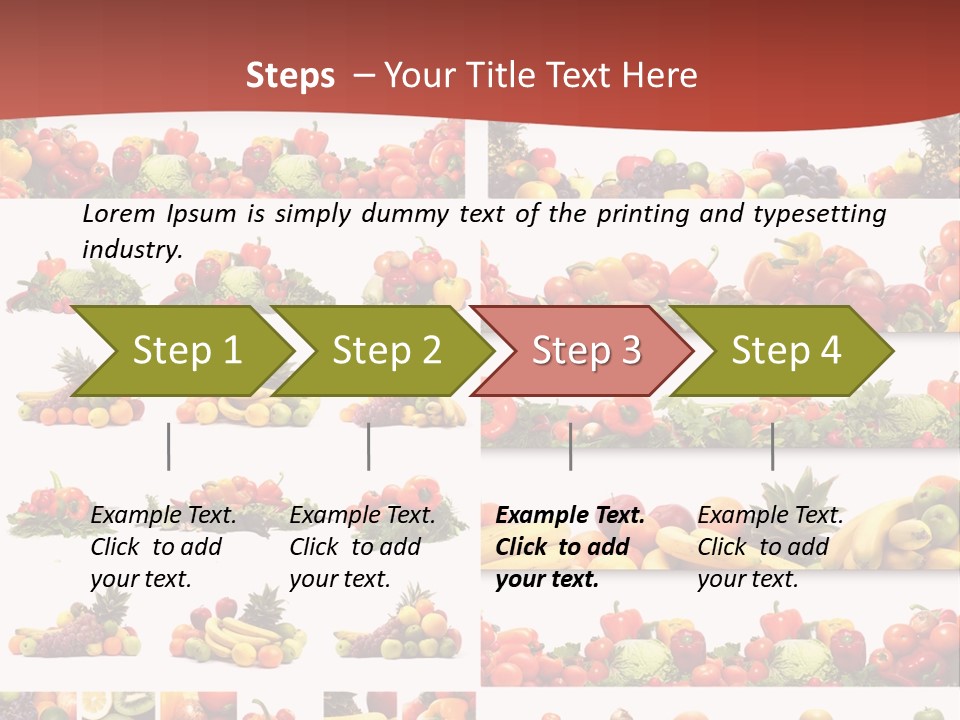 Steps – Your Title Text Here

Lorem Ipsum is simply dummy text of the printing and typesetting industry.

Step 1

Step 2

Step 3

Step 4

Example Text. Click to add your text.

Example Text. Click to add your text.

Example Text. Click to add your text.

Example Text. Click to add your text.